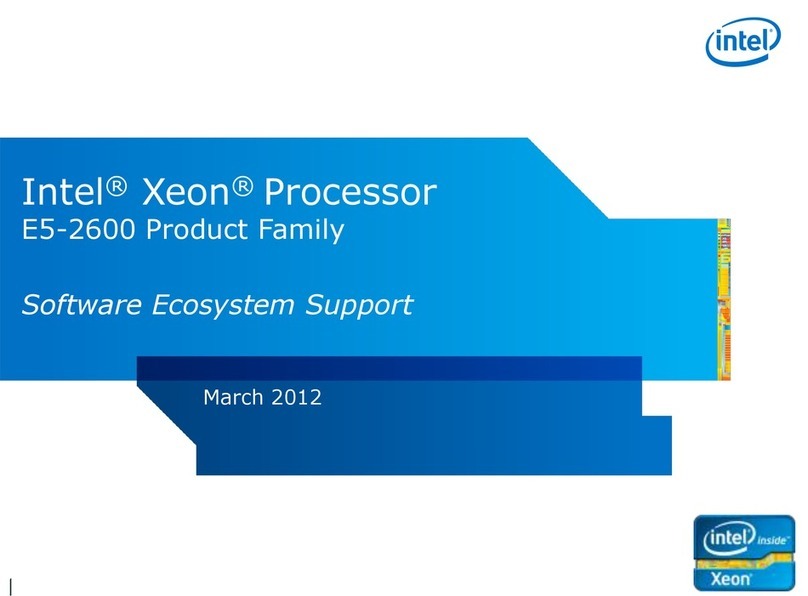 intel

Intel® Xeon® Processor
E5-2600 Product Family

Software Ecosystem Support

March 2012

intel inside™
Xeon®